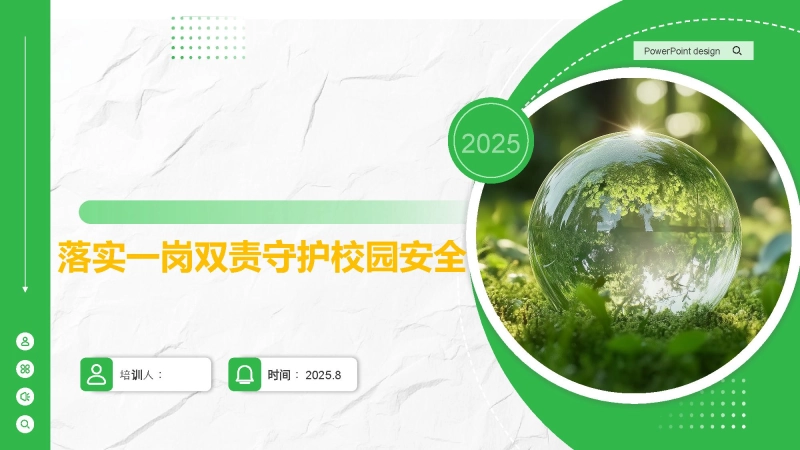 PowerPoint design

2025

落实一岗双责守护校园安全

培训人：

时间： 2025.8